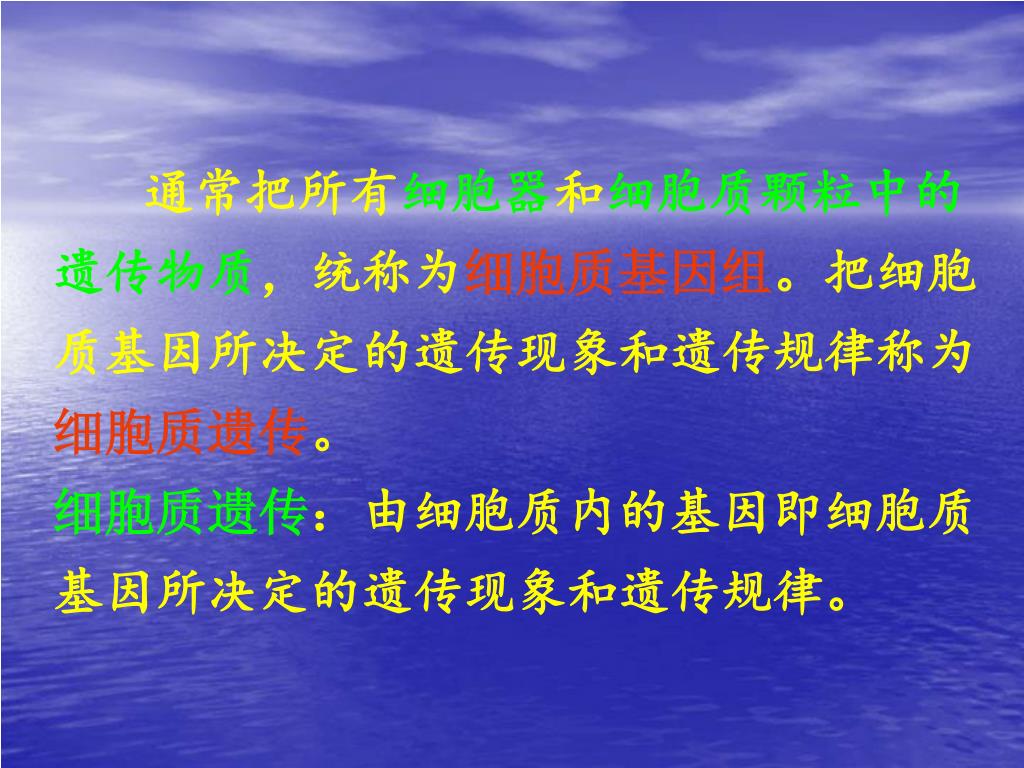 通常把所有细胞器和细胞质颗粒中的遗传物质，统称为细胞质基因组。把细胞质基因所决定的遗传现象和遗传规律称为细胞质遗传。

细胞质遗传：由细胞质内的基因即细胞质基因所决定的遗传现象和遗传规律。